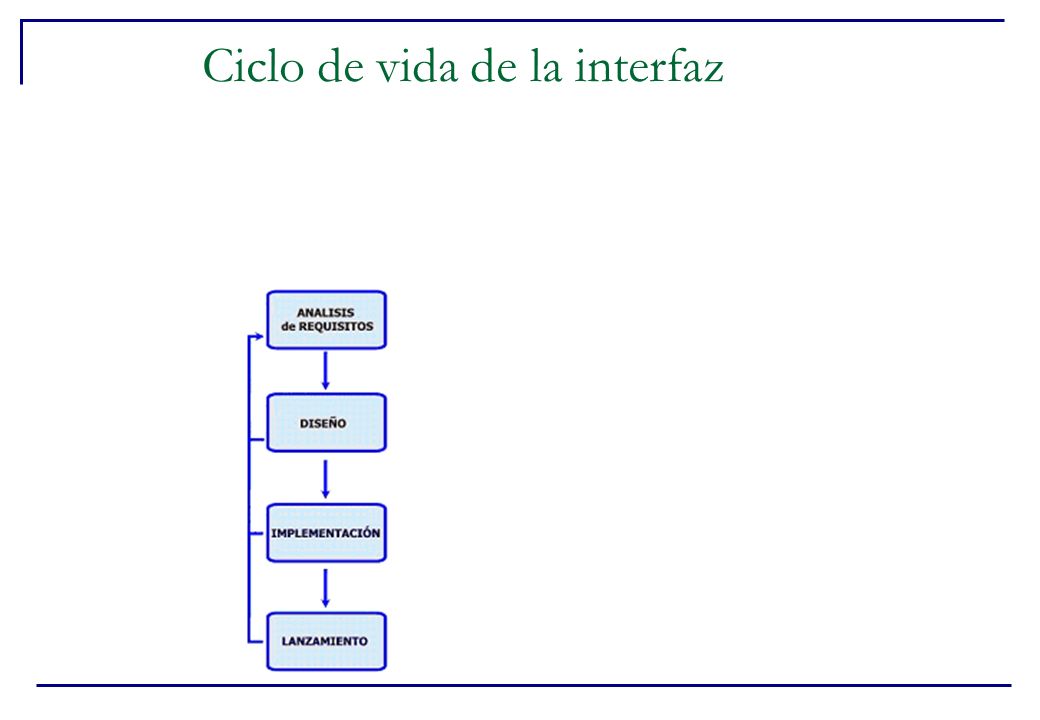 Ciclo de vida de la interfaz

ANALISIS de REQUISITOS

DISEÑO

IMPLEMENTACIÓN

LANZAMIENTO